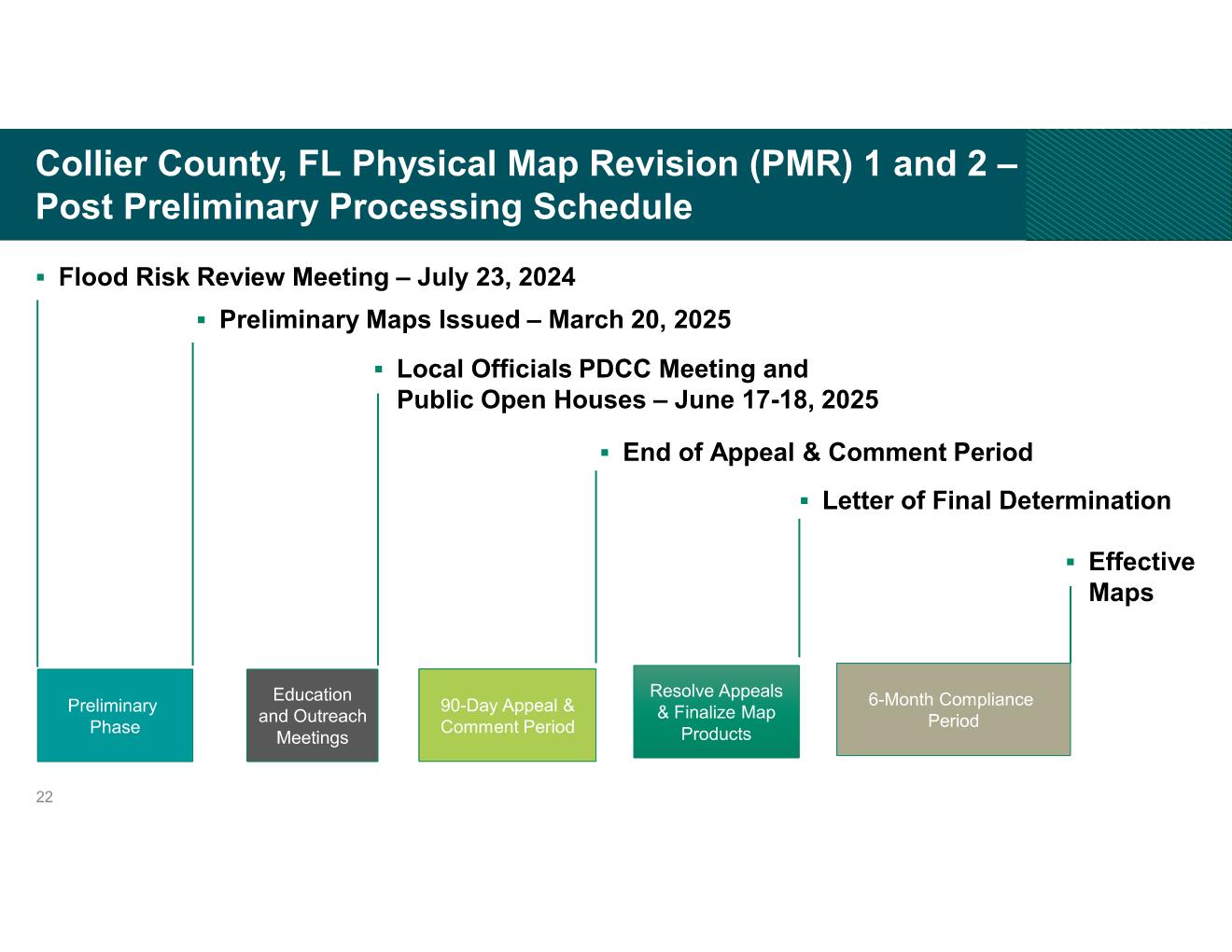 Collier County, FL Physical Map Revision (PMR) 1 and 2 – Post Preliminary Processing Schedule

▪ Flood Risk Review Meeting – July 23, 2024

▪ Preliminary Maps Issued – March 20, 2025

▪ Local Officials PDCC Meeting and Public Open Houses – June 17-18, 2025

▪ End of Appeal & Comment Period

▪ Letter of Final Determination

▪ Effective Maps

Preliminary Phase

Education and Outreach Meetings

90-Day Appeal & Comment Period

Resolve Appeals & Finalize Map Products

6-Month Compliance Period

22